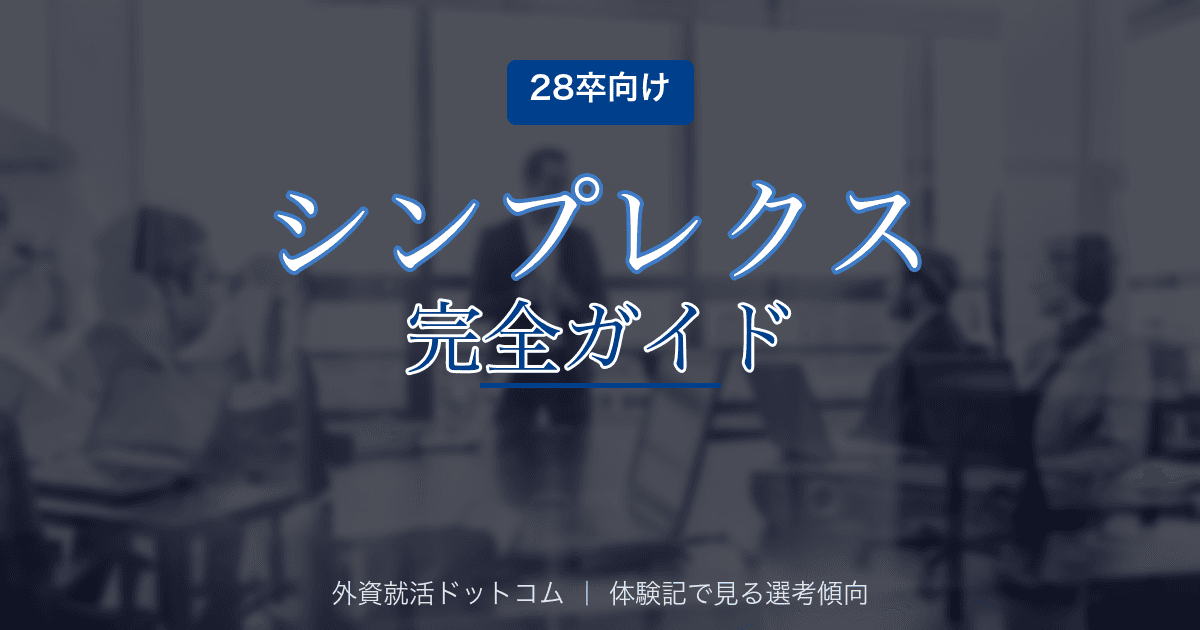 28卒向け

シンプレクス
完全ガイド

外資就活ドットコム ｜ 体験記で見る選考傾向